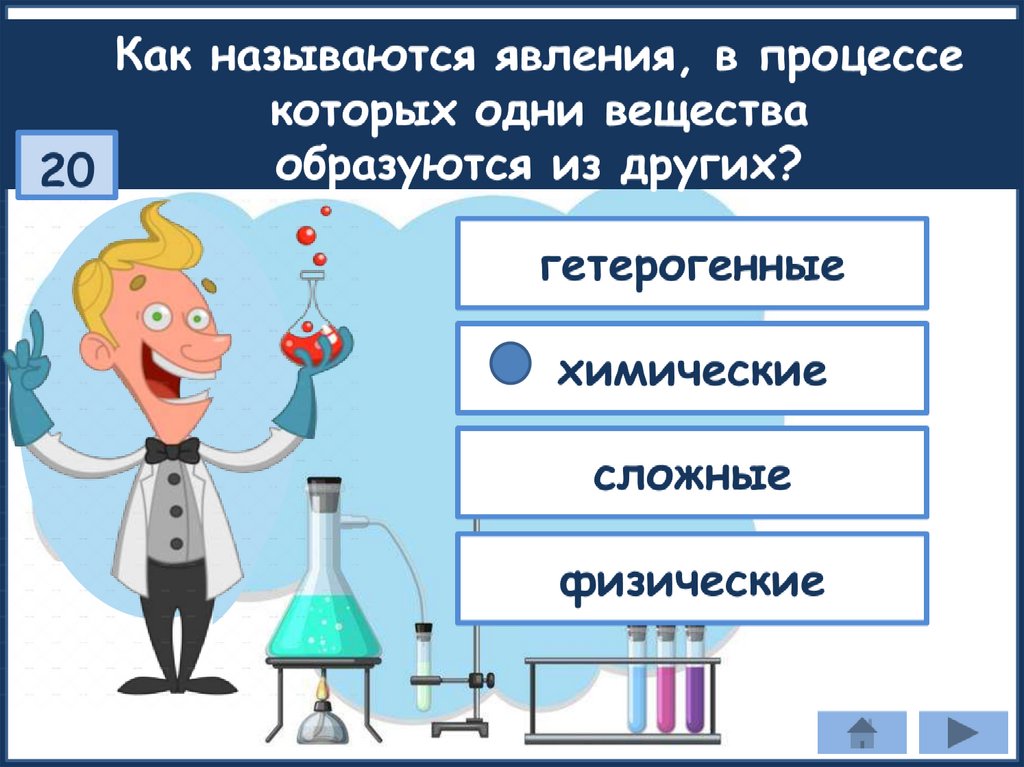 Как называются явления, в процессе которых одни вещества образуются из других?

20

гетерогенные

химические

сложные

физические